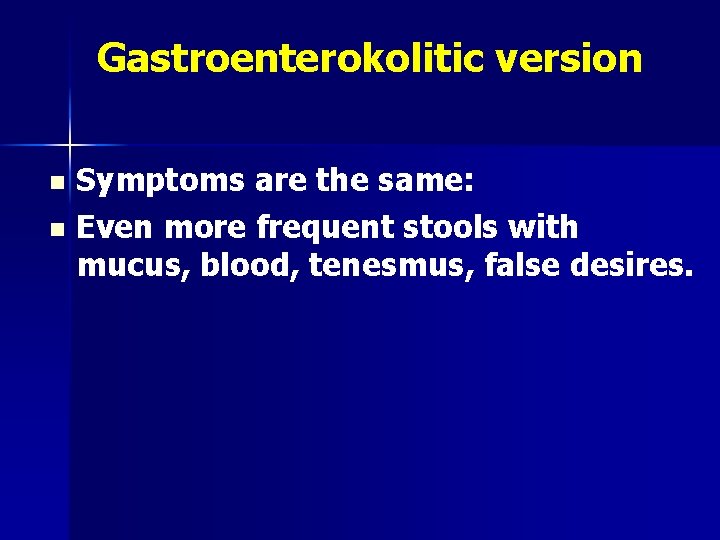 Gastroenterokolitic version

- Symptoms are the same:
- Even more frequent stools with mucus, blood, tenesmus, false desires.